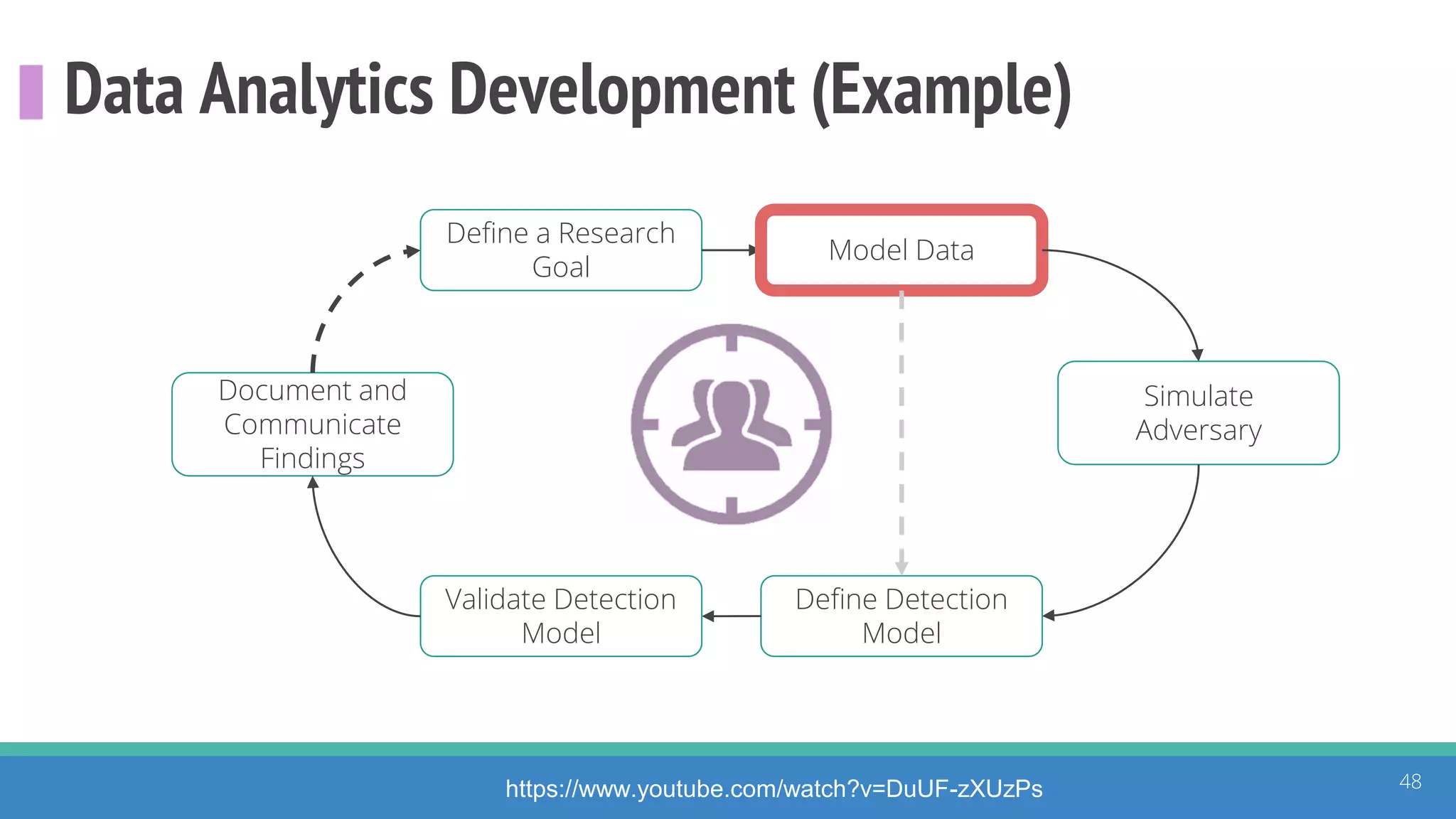 Data Analytics Development (Example)

Define a Research Goal

Model Data

Simulate Adversary

Define Detection Model

Validate Detection Model

Document and Communicate Findings

https://www.youtube.com/watch?v=DuUF-zXUzPs

48